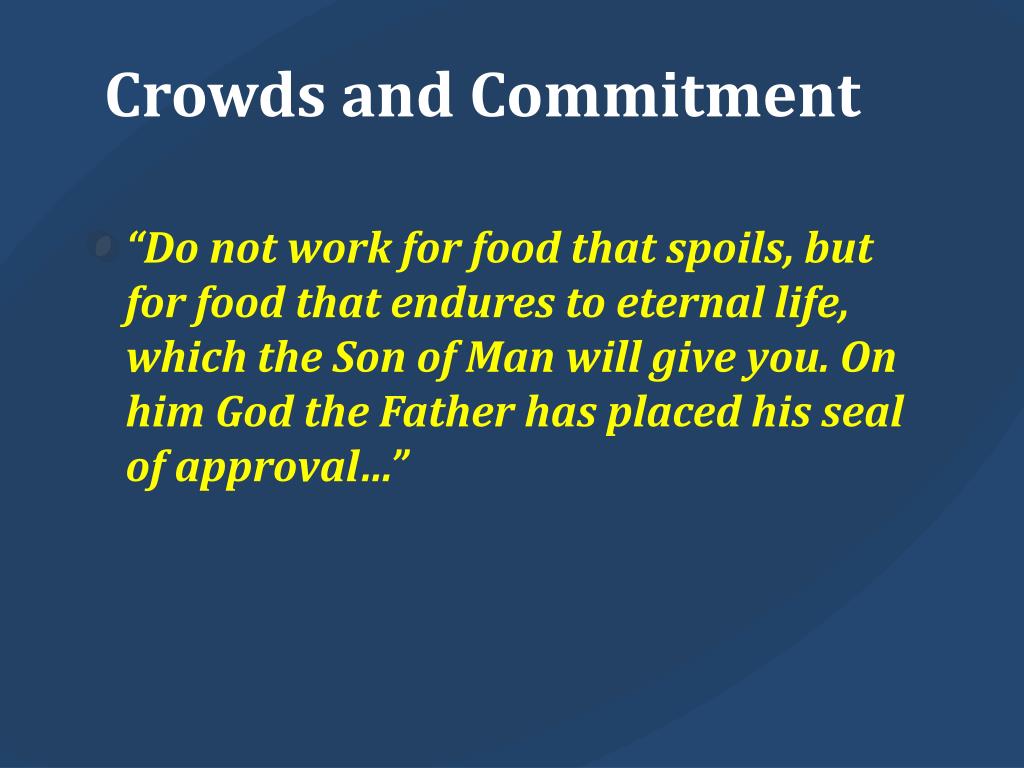 Crowds and Commitment

“Do not work for food that spoils, but for food that endures to eternal life, which the Son of Man will give you. On him God the Father has placed his seal of approval…”